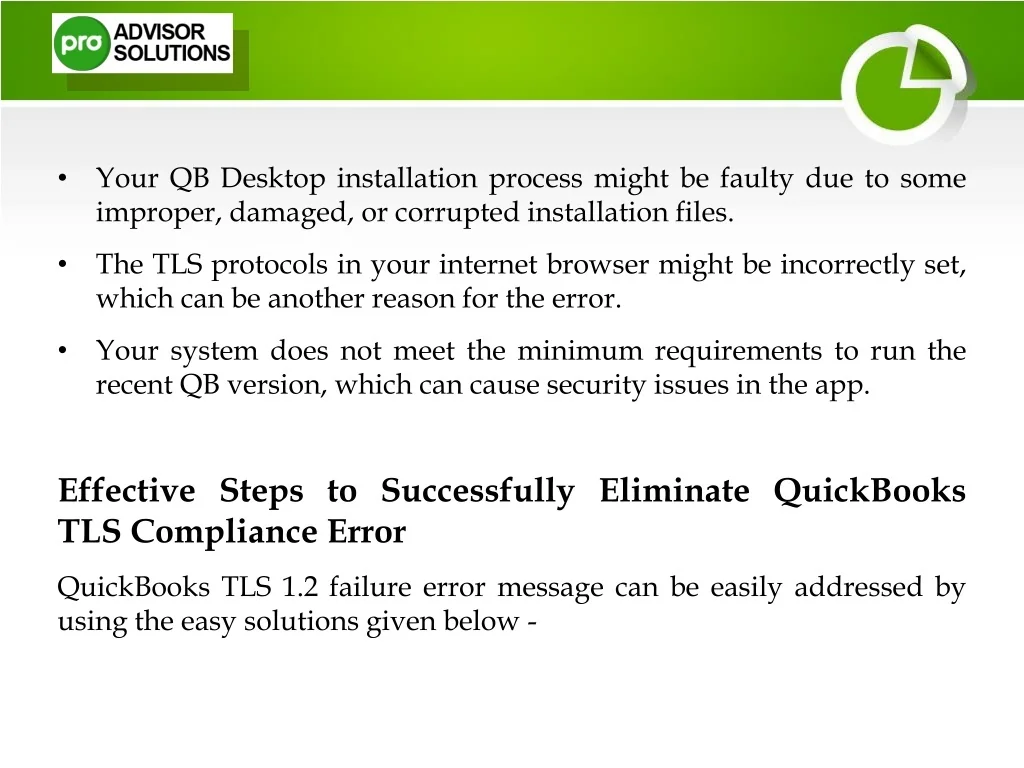 pro ADVISOR SOLUTIONS

• Your QB Desktop installation process might be faulty due to some improper, damaged, or corrupted installation files.

• The TLS protocols in your internet browser might be incorrectly set, which can be another reason for the error.

• Your system does not meet the minimum requirements to run the recent QB version, which can cause security issues in the app.

Effective Steps to Successfully Eliminate QuickBooks TLS Compliance Error

QuickBooks TLS 1.2 failure error message can be easily addressed by using the easy solutions given below -